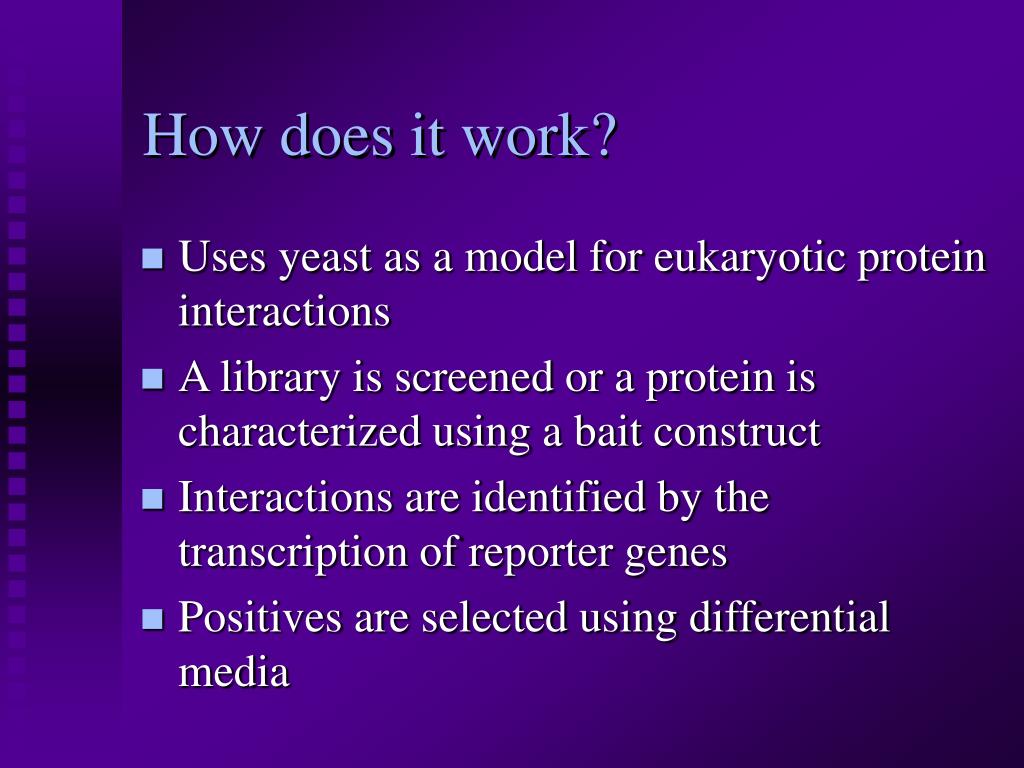 How does it work?

- Uses yeast as a model for eukaryotic protein interactions
- A library is screened or a protein is characterized using a bait construct
- Interactions are identified by the transcription of reporter genes
- Positives are selected using differential media